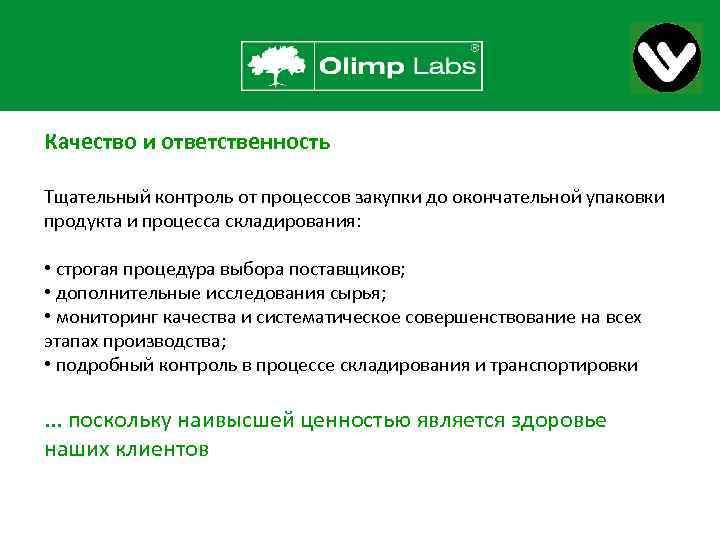 Olimp Labs®

Качество и ответственность

Тщательный контроль от процессов закупки до окончательной упаковки продукта и процесса складирования:

• строгая процедура выбора поставщиков;
• дополнительные исследования сырья;
• мониторинг качества и систематическое совершенствование на всех этапах производства;
• подробный контроль в процессе складирования и транспортировки

... поскольку наивысшей ценностью является здоровье наших клиентов